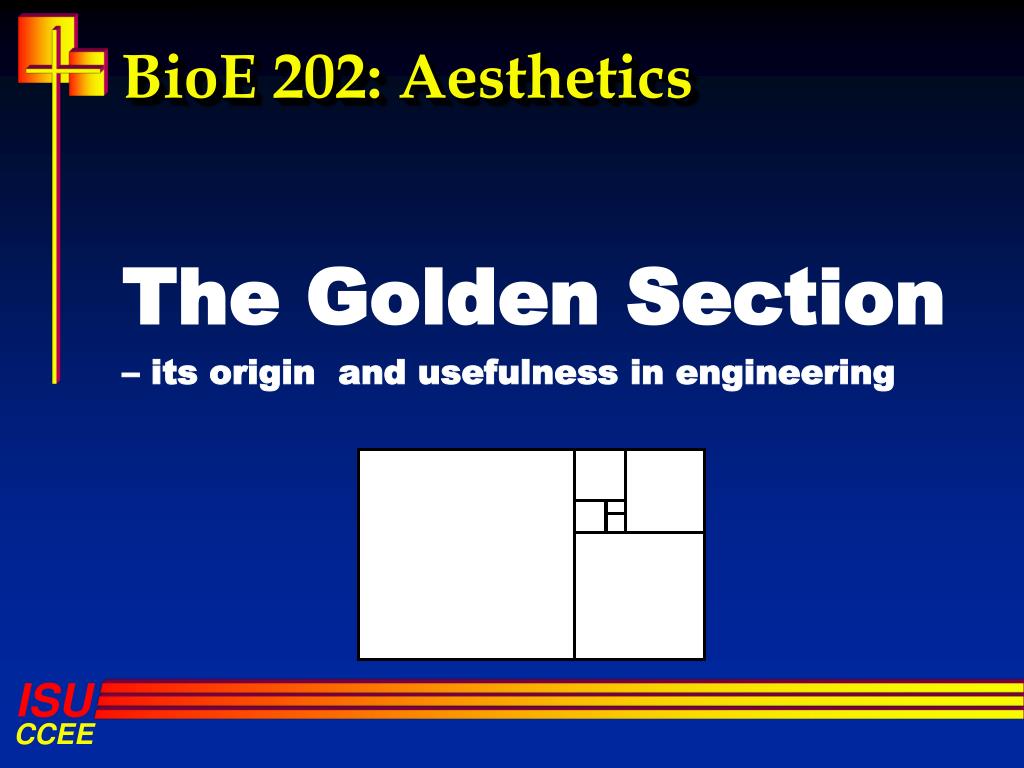 BioE 202: Aesthetics

The Golden Section

– its origin and usefulness in engineering

ISU
CCEE